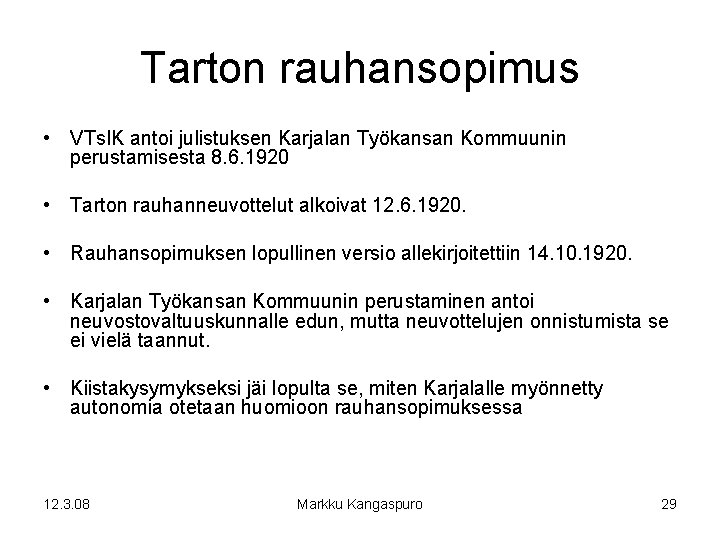 Tarton rauhansopimus

• VTsIK antoi julistuksen Karjalan Työkansan Kommuunin perustamisesta 8.6.1920

• Tarton rauhanneuvottelut alkoivat 12.6.1920.

• Rauhansopimuksen lopullinen versio allekirjoitettiin 14.10.1920.

• Karjalan Työkansan Kommuunin perustaminen antoi neuvostovaltuuskunnalle edun, mutta neuvottelujen onnistumista se ei vielä taannut.

• Kiistakysymykseksi jäi lopulta se, miten Karjalalle myönnetty autonomia otetaan huomioon rauhansopimuksessa

12.3.08

Markku Kangaspuro

29